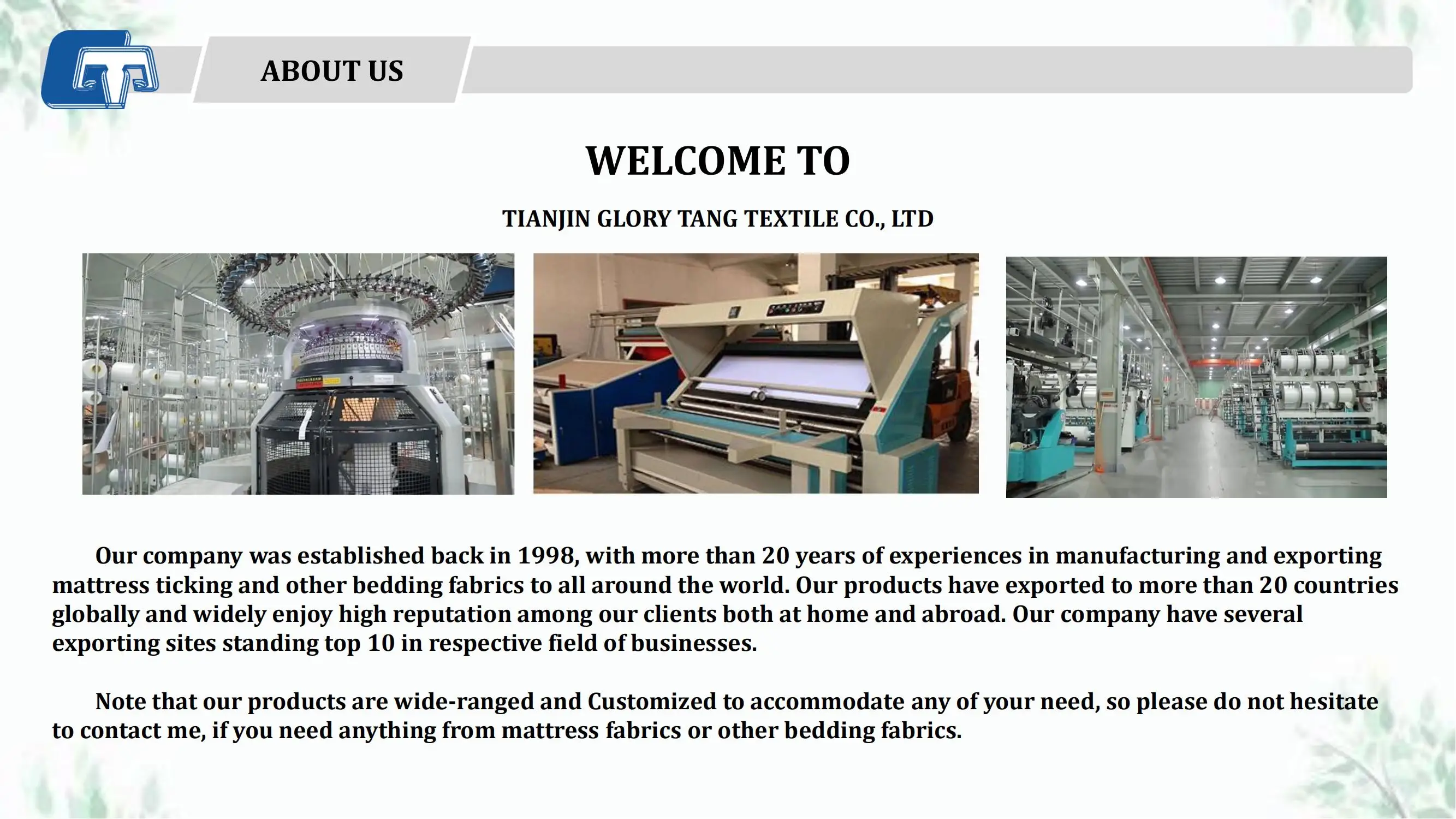 ABOUT US

WELCOME TO

TIANJIN GLORY TANG TEXTILE CO., LTD

Our company was established back in 1998, with more than 20 years of experiences in manufacturing and exporting mattress ticking and other bedding fabrics to all around the world. Our products have exported to more than 20 countries globally and widely enjoy high reputation among our clients both at home and abroad. Our company have several exporting sites standing top 10 in respective field of businesses.

Note that our products are wide-ranged and Customized to accommodate any of your need, so please do not hesitate to contact me, if you need anything from mattress fabrics or other bedding fabrics.